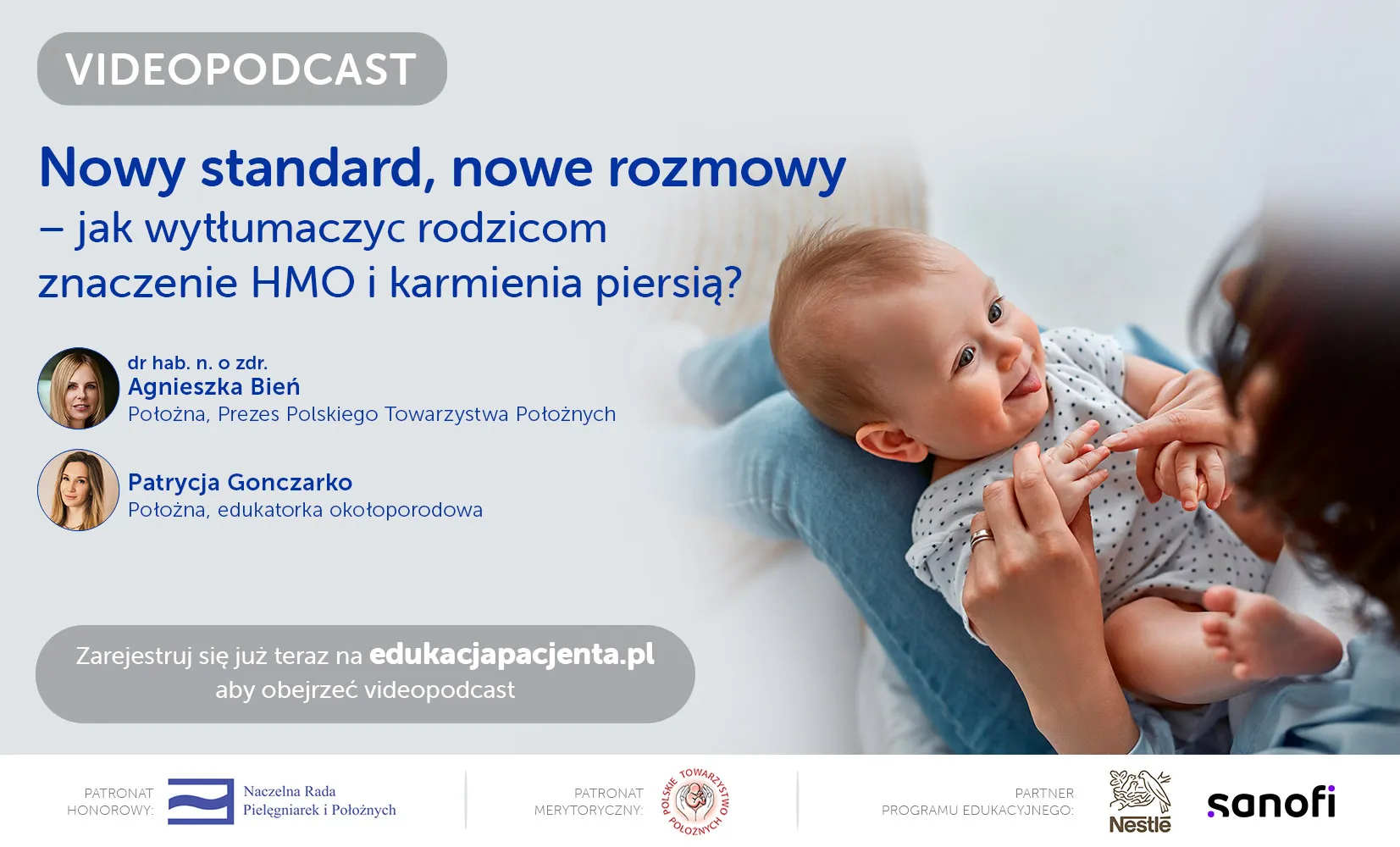 VIDEOPODCAST

Nowy standard, nowe rozmowy
– jak wytłumaczyc rodzicom znaczenie HMO i karmienia piersią?

dr hab. n. o zdr.
Agnieszka Bień
Położna, Prezes Polskiego Towarzystwa Położnych

Patrycja Gonczarko
Położna, edukatorka okołoporodowa

Zarejestruj się już teraz na edukacjapacjenta.pl aby obejrzeć videopodcast

PATRONAT HONOROWY:
Naczelna Rada Pielęgniarek i Położnych

PATRONAT MERYTORYCZNY:
POLSKIE TOWARZYSTWO POŁOŻNYCH

PARTNER PROGRAMU EDUKACYJNEGO:
Nestlé
sanofi